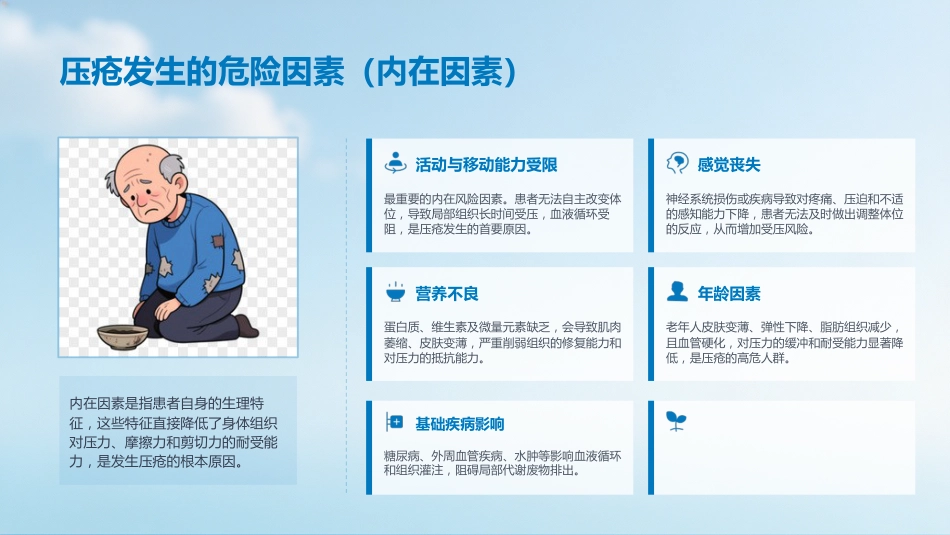 压疮发生的危险因素（内在因素）

内在因素是指患者自身的生理特征，这些特征直接降低了身体组织对压力、摩擦力和剪切力的耐受能力，是发生压疮的根本原因。

活动与移动能力受限

最重要的内在风险因素。患者无法自主改变体位，导致局部组织长时间受压，血液循环受阻，是压疮发生的首要原因。

感觉丧失

神经系统损伤或疾病导致对疼痛、压迫和不适的感知能力下降，患者无法及时做出调整体位的反应，从而增加受压风险。

营养不良

蛋白质、维生素及微量元素缺乏，会导致肌肉萎缩、皮肤变薄，严重削弱组织的修复能力和对压力的抵抗能力。

年龄因素

老年人皮肤变薄、弹性下降、脂肪组织减少，且血管硬化，对压力的缓冲和耐受能力显著降低，是压疮的高危人群。

基础疾病影响

糖尿病、外周血管疾病、水肿等影响血液循环和组织灌注，阻碍局部代谢废物排出。